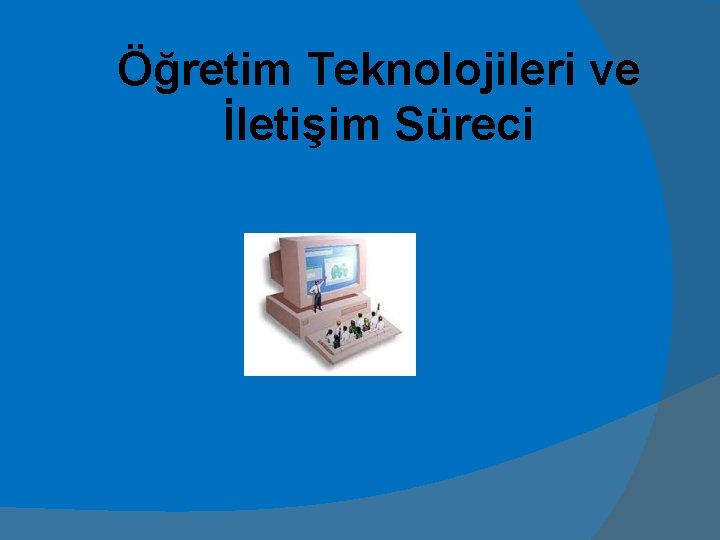 Öğretim Teknolojileri ve İletişim Süreci